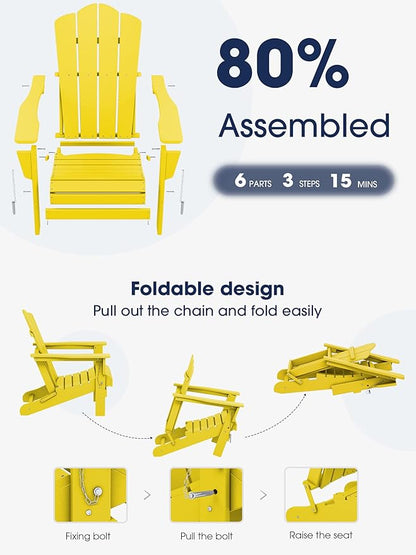 80%

Assembled

6 PARTS 3 STEPS 15 MINS

Foldable design

Pull out the chain and fold easily

Fixing bolt

Pull the bolt

Raise the seat